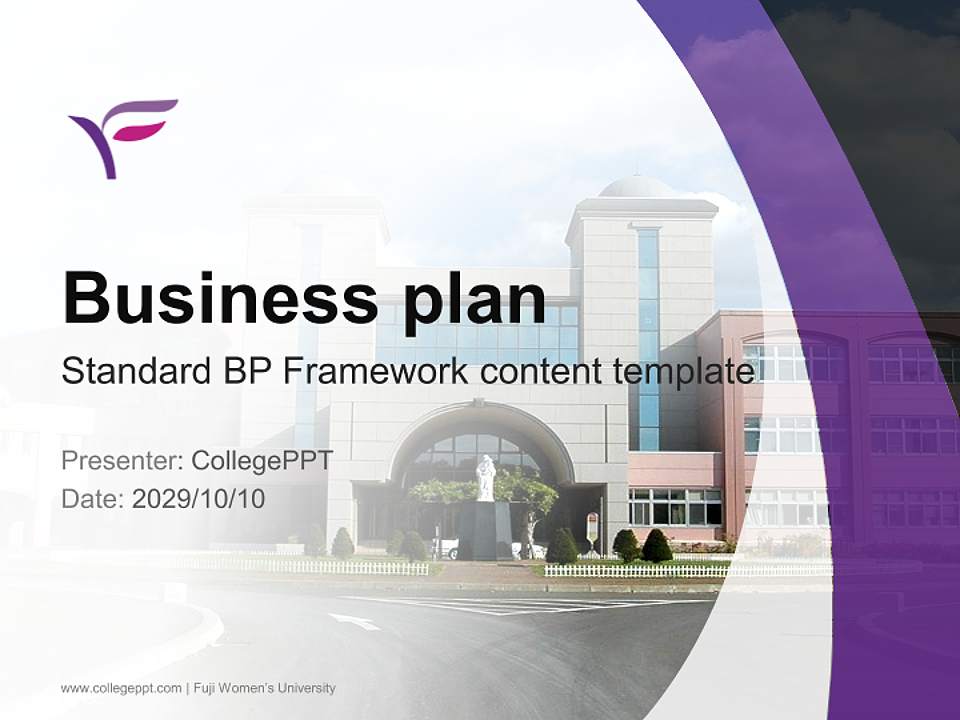 Business plan

Standard BP Framework content template

Presenter: CollegePPT
Date: 2029/10/10

www.collegeppt.com | Fuji Women's University